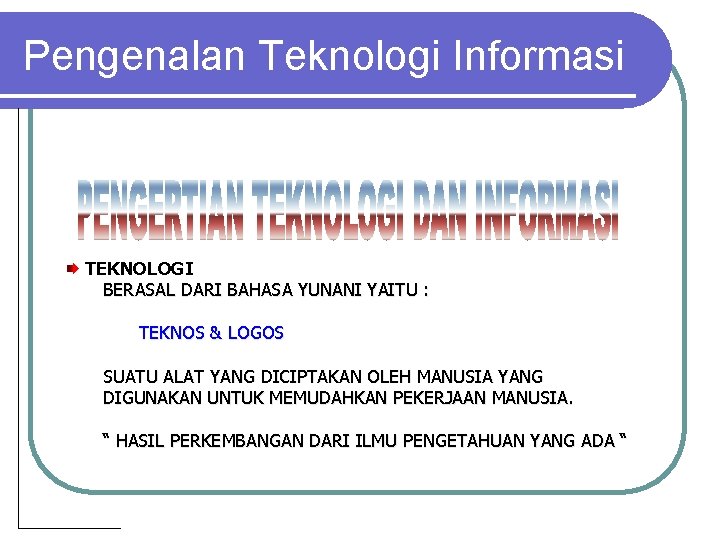 Pengenalan Teknologi Informasi

PENGERTIAN TEKNOLOGI DAN INFORMASI

TEKNOLOGI
BERASAL DARI BAHASA YUNANI YAITU :

TEKNOS & LOGOS

SUATU ALAT YANG DICIPTAKAN OLEH MANUSIA YANG DIGUNAKAN UNTUK MEMUDAHKAN PEKERJAAN MANUSIA.

" HASIL PERKEMBANGAN DARI ILMU PENGETAHUAN YANG ADA "